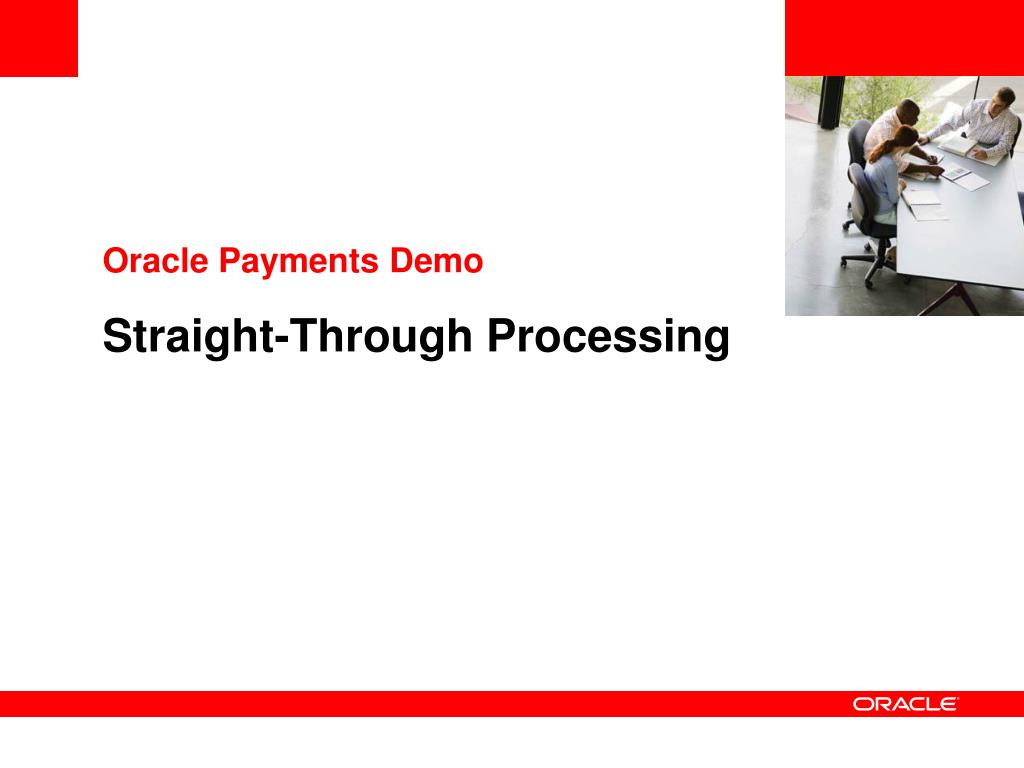 Oracle Payments Demo

Straight-Through Processing

ORACLE